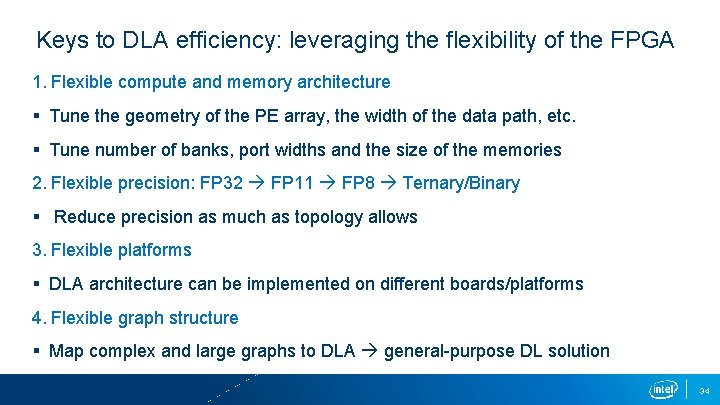 Keys to DLA efficiency: leveraging the flexibility of the FPGA

1. Flexible compute and memory architecture

▪ Tune the geometry of the PE array, the width of the data path, etc.

▪ Tune number of banks, port widths and the size of the memories

2. Flexible precision: FP32 → FP11 → FP8 → Ternary/Binary

▪ Reduce precision as much as topology allows

3. Flexible platforms

▪ DLA architecture can be implemented on different boards/platforms

4. Flexible graph structure

▪ Map complex and large graphs to DLA → general-purpose DL solution

intel 34